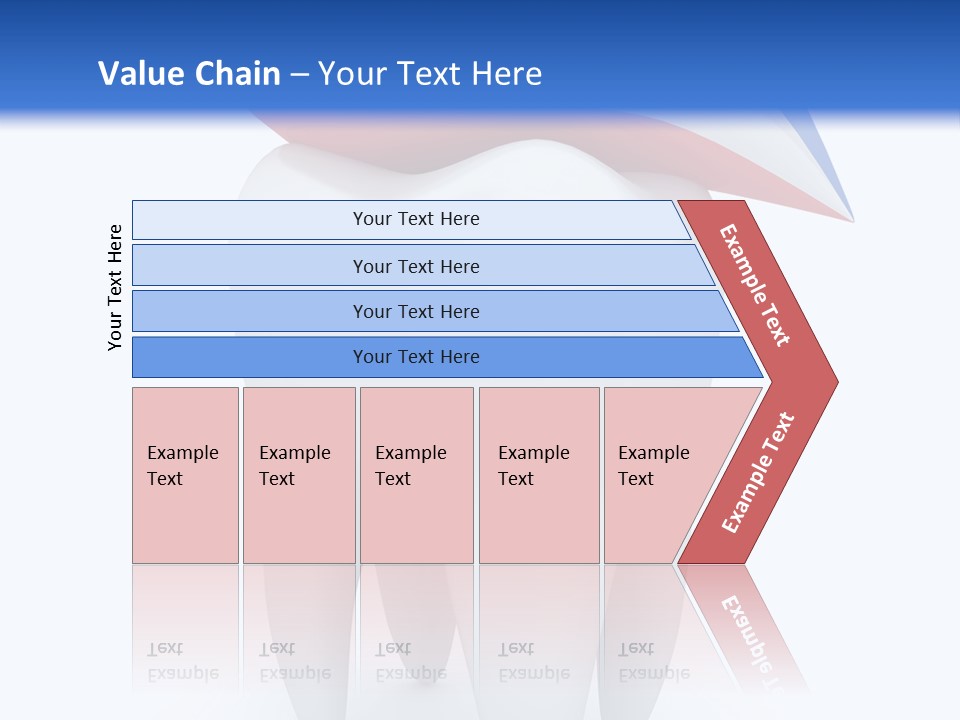 Value Chain – Your Text Here

Your Text Here

Your Text Here

Your Text Here

Your Text Here

Your Text Here

Example Text

Example Text

Example Text

Example Text

Example Text

Example Text

Example Text